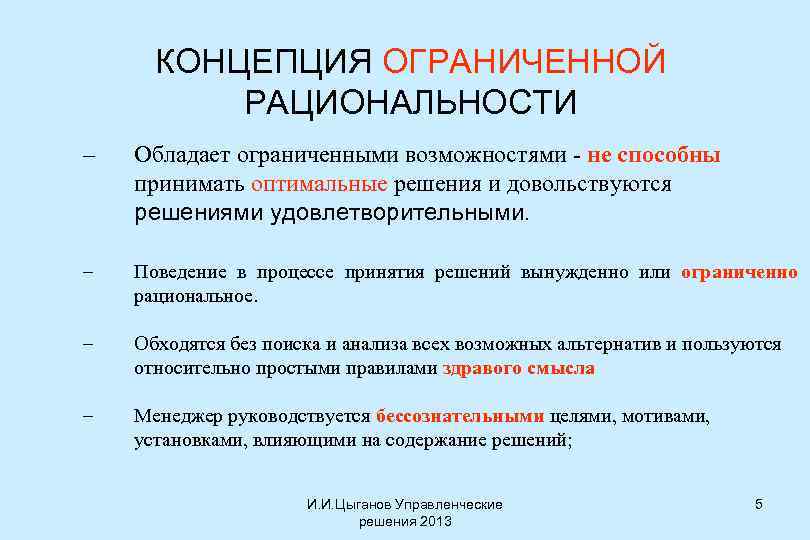 КОНЦЕПЦИЯ ОГРАНИЧЕННОЙ РАЦИОНАЛЬНОСТИ

– Обладает ограниченными возможностями - не способны принимать оптимальные решения и довольствуются решениями удовлетворительными.

– Поведение в процессе принятия решений вынужденно или ограниченно рациональное.

– Обходятся без поиска и анализа всех возможных альтернатив и пользуются относительно простыми правилами здравого смысла

– Менеджер руководствуется бессознательными целями, мотивами, установками, влияющими на содержание решений;

И.И.Цыганов Управленческие решения 2013

5